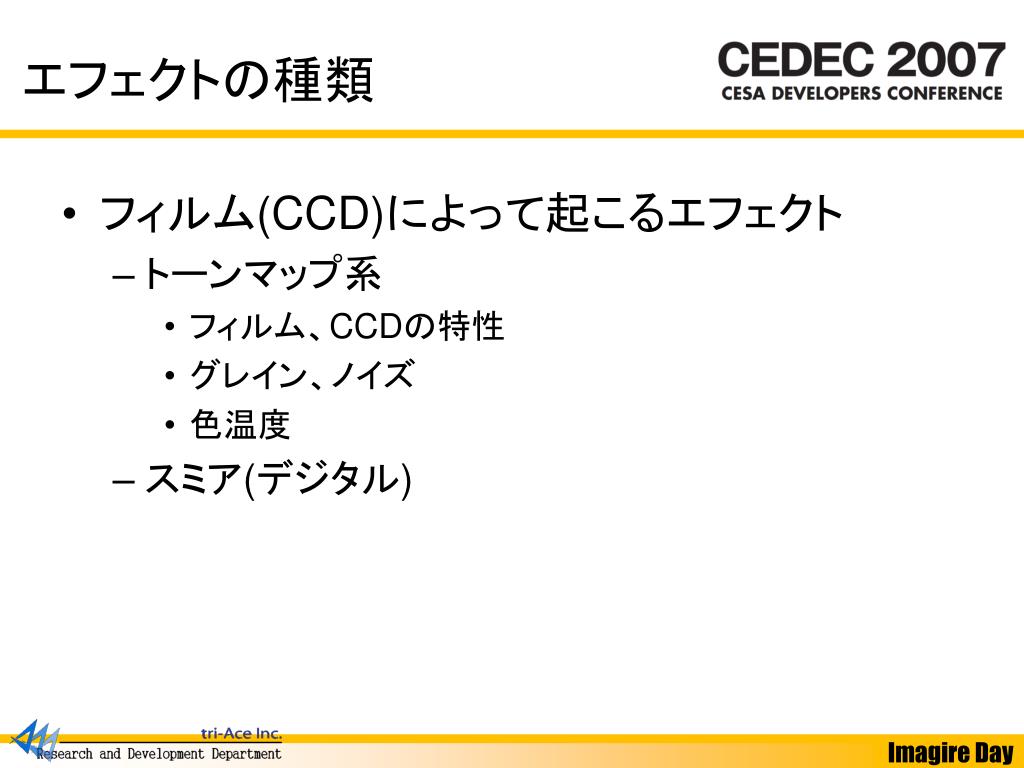 エフェクトの種類

CEDEC 2007
CESA DEVELOPERS CONFERENCE

• フィルム(CCD)によって起こるエフェクト
– トーンマップ系
• フィルム、CCDの特性
• グレイン、ノイズ
• 色温度
– スミア(デジタル)

tri-Ace Inc.
Research and Development Department

Imagire Day